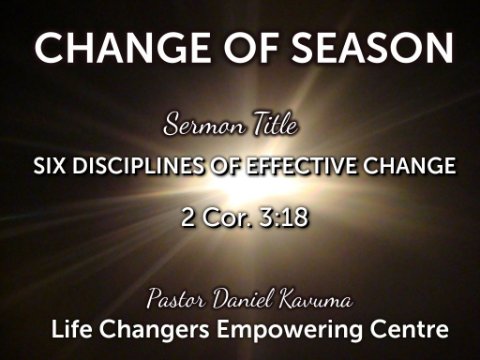 CHANGE OF SEASON

Sermon Title

SIX DISCIPLINES OF EFFECTIVE CHANGE

2 Cor. 3:18

Pastor Daniel Kavuma
Life Changers Empowering Centre